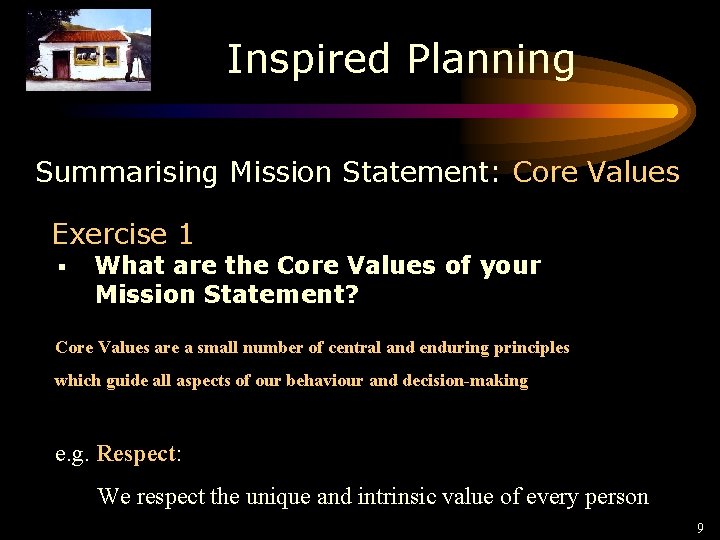 Inspired Planning

Summarising Mission Statement: Core Values

Exercise 1

▪ What are the Core Values of your Mission Statement?

Core Values are a small number of central and enduring principles which guide all aspects of our behaviour and decision-making

e.g. Respect:

We respect the unique and intrinsic value of every person

9